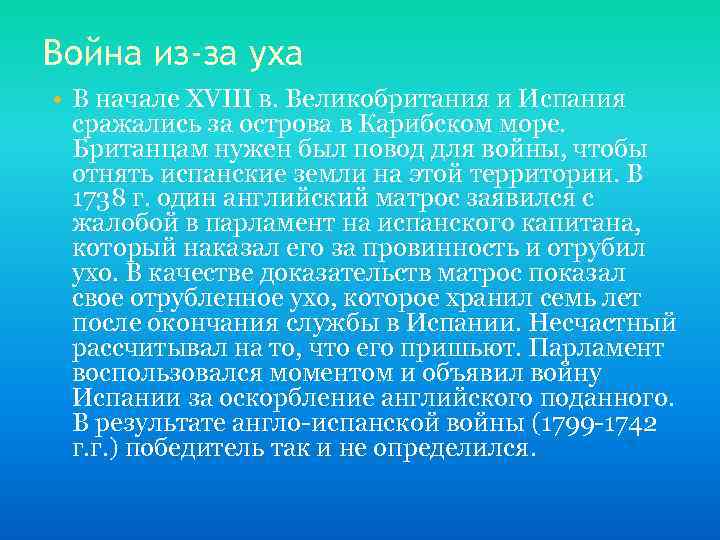 Война из-за уха

• В начале XVIII в. Великобритания и Испания сражались за острова в Карибском море. Британцам нужен был повод для войны, чтобы отнять испанские земли на этой территории. В 1738 г. один английский матрос заявился с жалобой в парламент на испанского капитана, который наказал его за провинность и отрубил ухо. В качестве доказательств матрос показал свое отрубленное ухо, которое хранил семь лет после окончания службы в Испании. Несчастный рассчитывал на то, что его пришьют. Парламент воспользовался моментом и объявил войну Испании за оскорбление английского поданного. В результате англо-испанской войны (1799-1742 г.г.) победитель так и не определился.